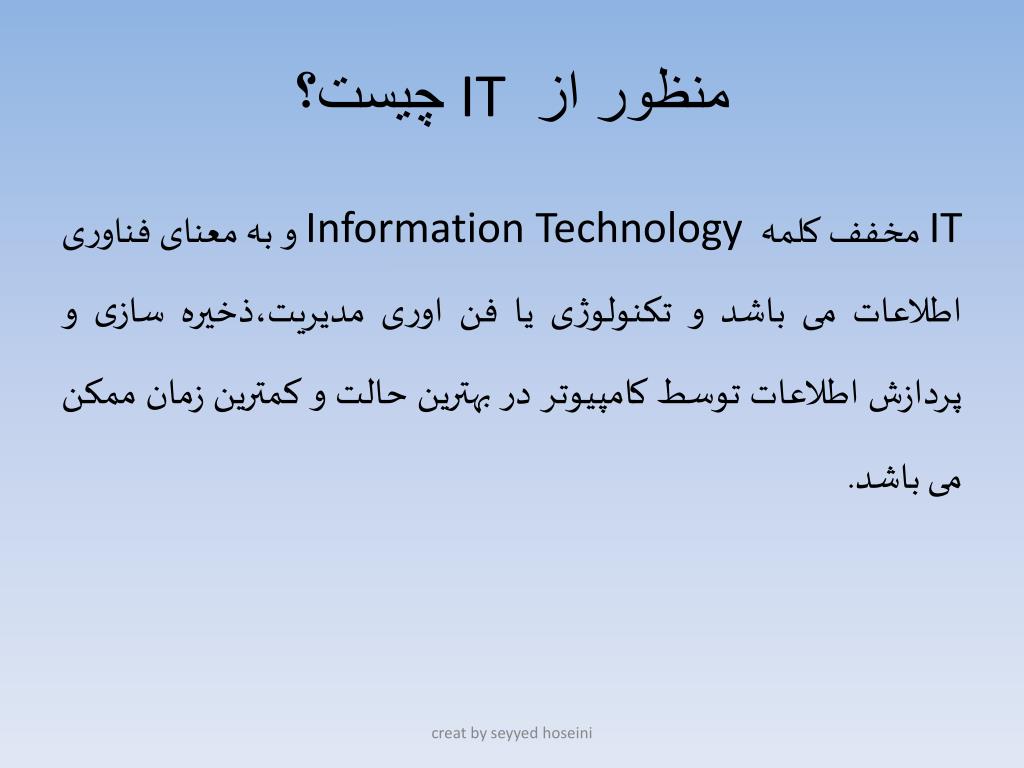 منظور از IT چیست؟

IT مخفف کلمه Information Technology و به معنای فناوری اطلاعات می باشد و تکنولوژی یا فن اوری مدیریت،ذخیره سازی و پردازش اطلاعات توسط کامپیوتر در بهترین حالت و کمترین زمان ممکن می باشد.

creat by seyyed hoseini